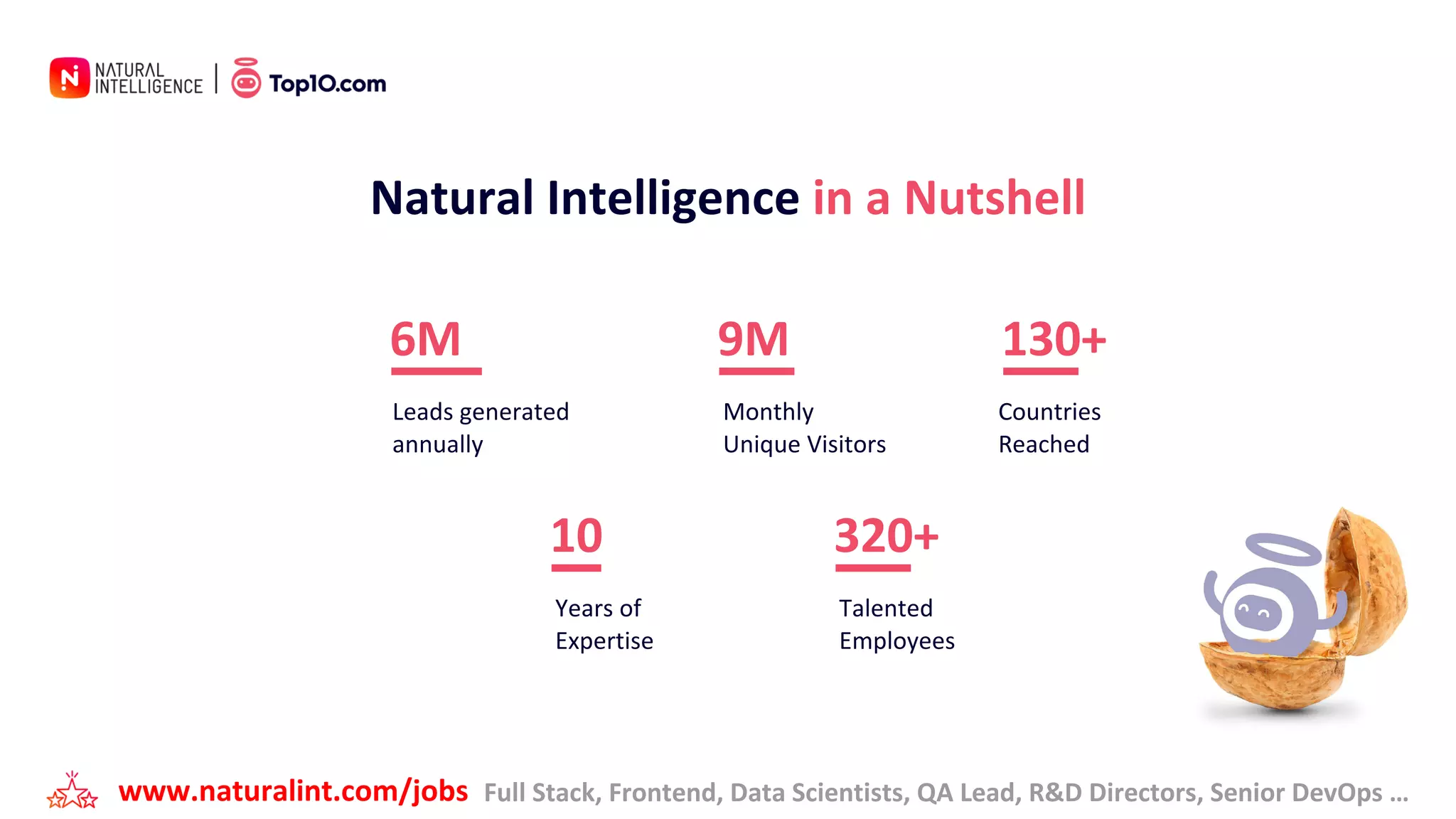 NATURAL INTELLIGENCE | Top10.com

Natural Intelligence in a Nutshell

6M
Leads generated annually

9M
Monthly Unique Visitors

130+
Countries Reached

10
Years of Expertise

320+
Talented Employees

www.naturalint.com/jobs Full Stack, Frontend, Data Scientists, QA Lead, R&D Directors, Senior DevOps ...